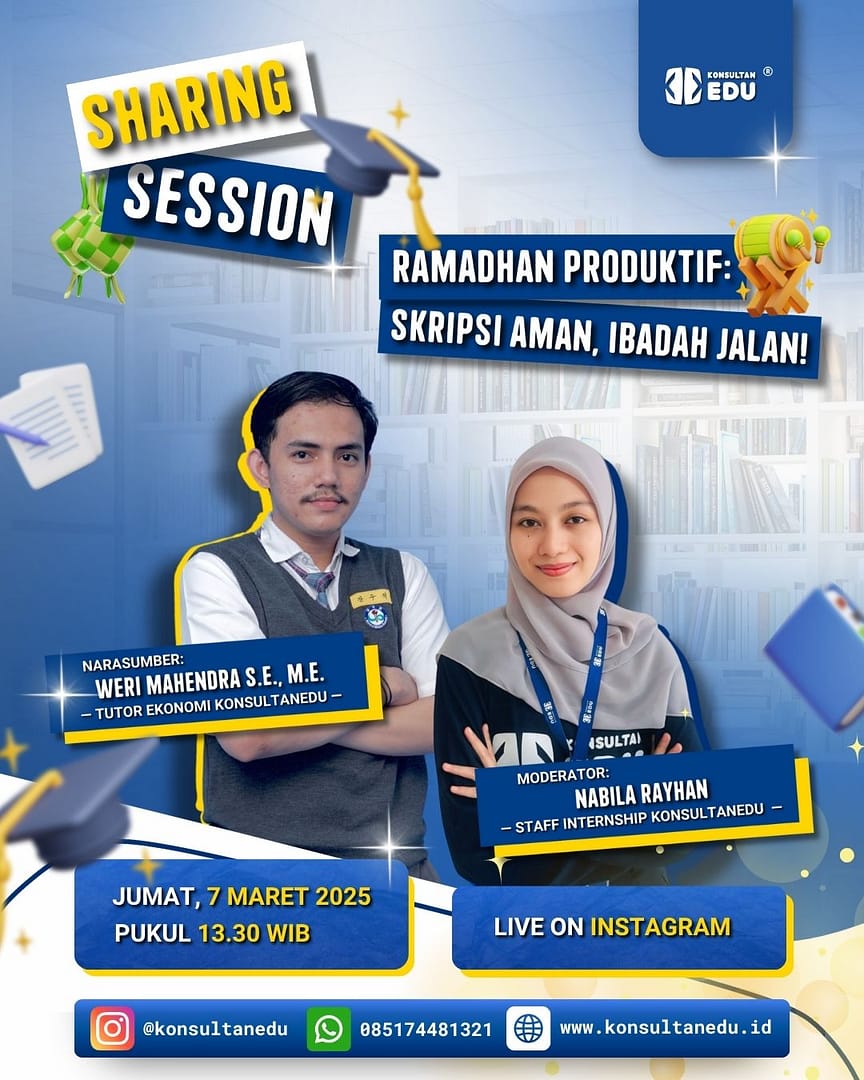 KONSULTAN EDU ®

SHARING SESSION

RAMADHAN PRODUKTIF: SKRIPSI AMAN, IBADAH JALAN!

NARASUMBER:
WERI MAHENDRA S.E., M.E.
— TUTOR EKONOMI KONSULTANEDU —

MODERATOR:
NABILA RAYHAN
— STAFF INTERNSHIP KONSULTANEDU —

JUMAT, 7 MARET 2025
PUKUL 13.30 WIB

LIVE ON INSTAGRAM

@konsultanedu 085174481321 www.konsultanedu.id